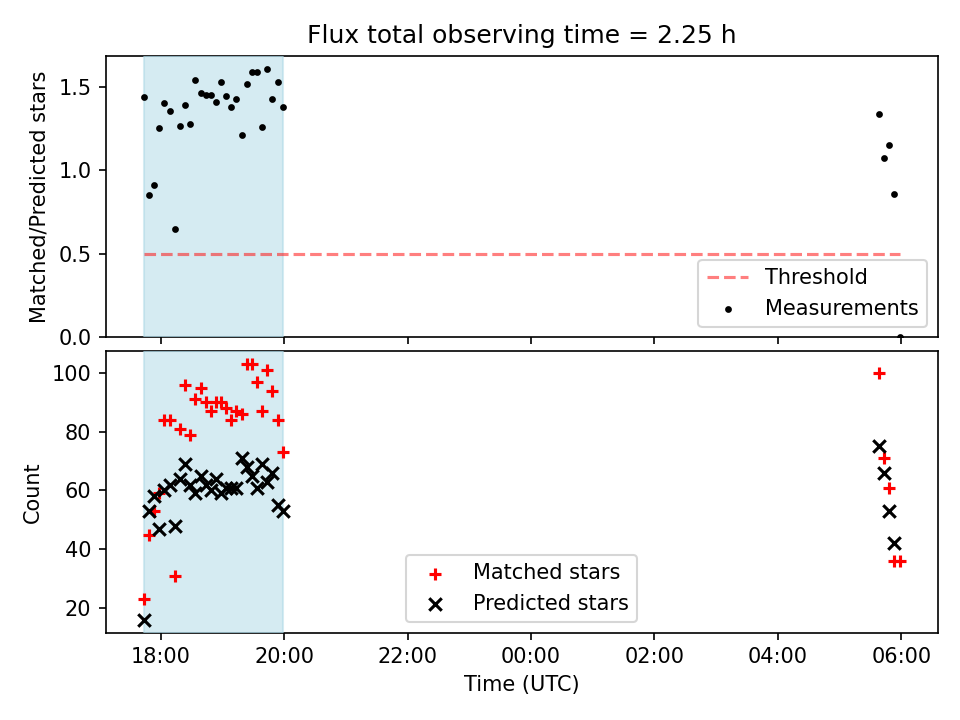 Flux total observing time = 2.25 h

Matched/Predicted stars

1.5
1.0
0.5
0.0

Threshold
Measurements

Count

100
80
60
40
20

Matched stars
Predicted stars

18:00
20:00
22:00
00:00
02:00
04:00
06:00

Time (UTC)